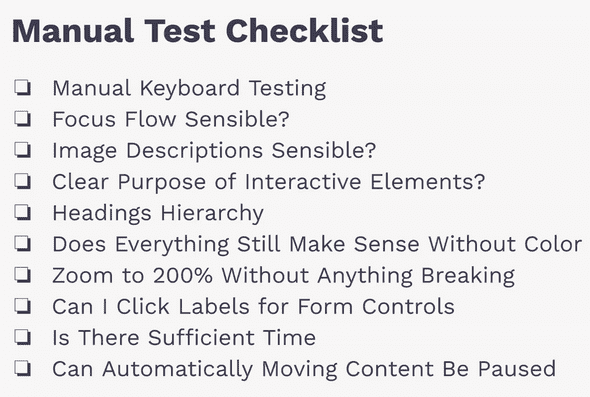 Manual Test Checklist

❏ Manual Keyboard Testing
❏ Focus Flow Sensible?
❏ Image Descriptions Sensible?
❏ Clear Purpose of Interactive Elements?
❏ Headings Hierarchy
❏ Does Everything Still Make Sense Without Color
❏ Zoom to 200% Without Anything Breaking
❏ Can I Click Labels for Form Controls
❏ Is There Sufficient Time
❏ Can Automatically Moving Content Be Paused